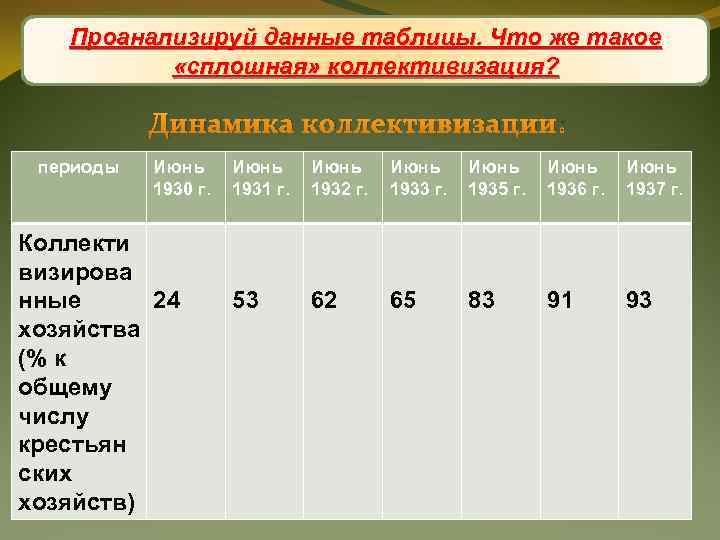 Проанализируй данные таблицы. Что же такое «сплошная» коллективизация?

Динамика коллективизации:

| периоды | Июнь 1930 г. | Июнь 1931 г. | Июнь 1932 г. | Июнь 1933 г. | Июнь 1935 г. | Июнь 1936 г. | Июнь 1937 г. |
|---|---|---|---|---|---|---|---|
| Коллективизированные хозяйства (% к общему числу крестьянских хозяйств) | 24 | 53 | 62 | 65 | 83 | 91 | 93 |